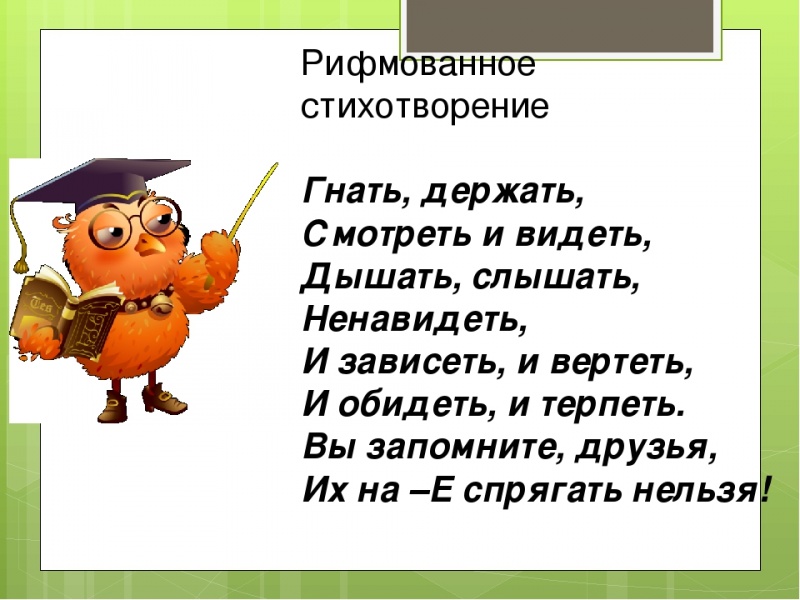 Рифмованное стихотворение

Гнать, держать,
Смотреть и видеть,
Дышать, слышать,
Ненавидеть,
И зависеть, и вертеть,
И обидеть, и терпеть.
Вы запомните, друзья,
Их на –Е спрягать нельзя!